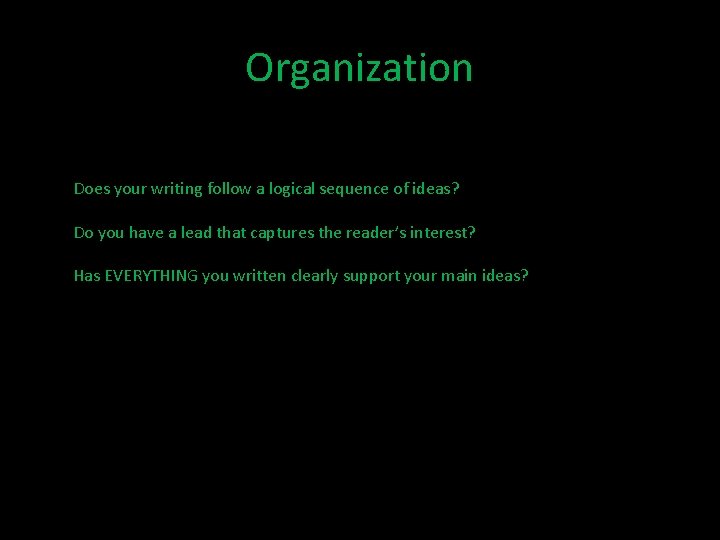 Organization

Does your writing follow a logical sequence of ideas?

Do you have a lead that captures the reader's interest?

Has EVERYTHING you written clearly support your main ideas?